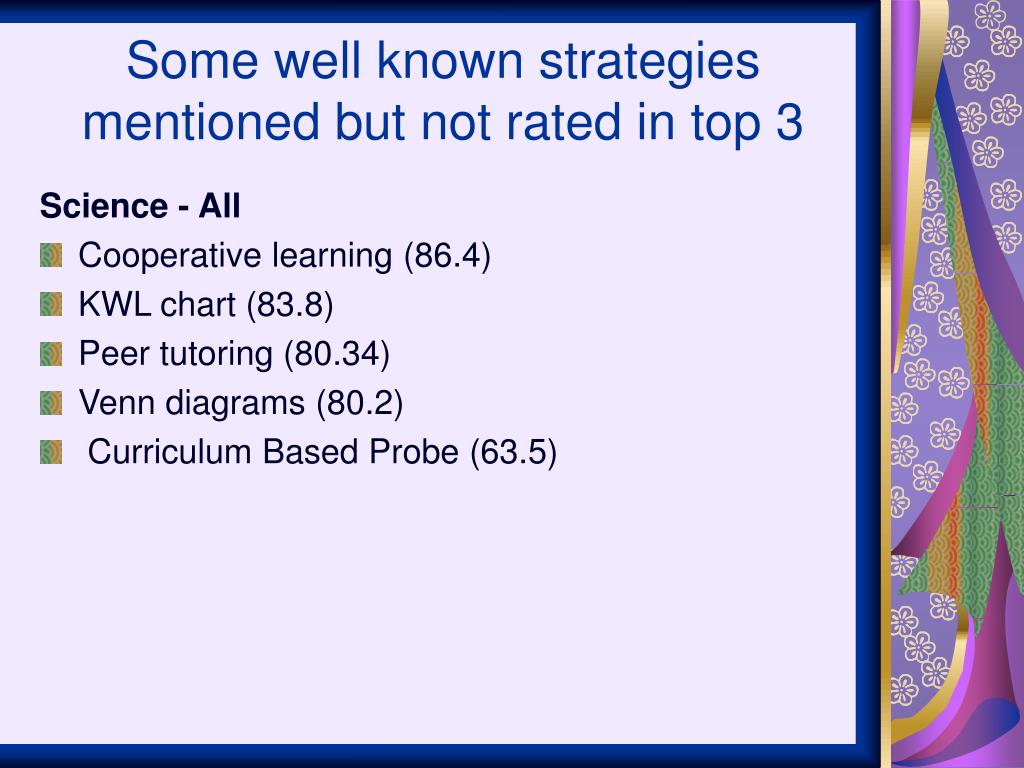 Some well known strategies mentioned but not rated in top 3

Science - All

Cooperative learning (86.4)

KWL chart (83.8)

Peer tutoring (80.34)

Venn diagrams (80.2)

Curriculum Based Probe (63.5)